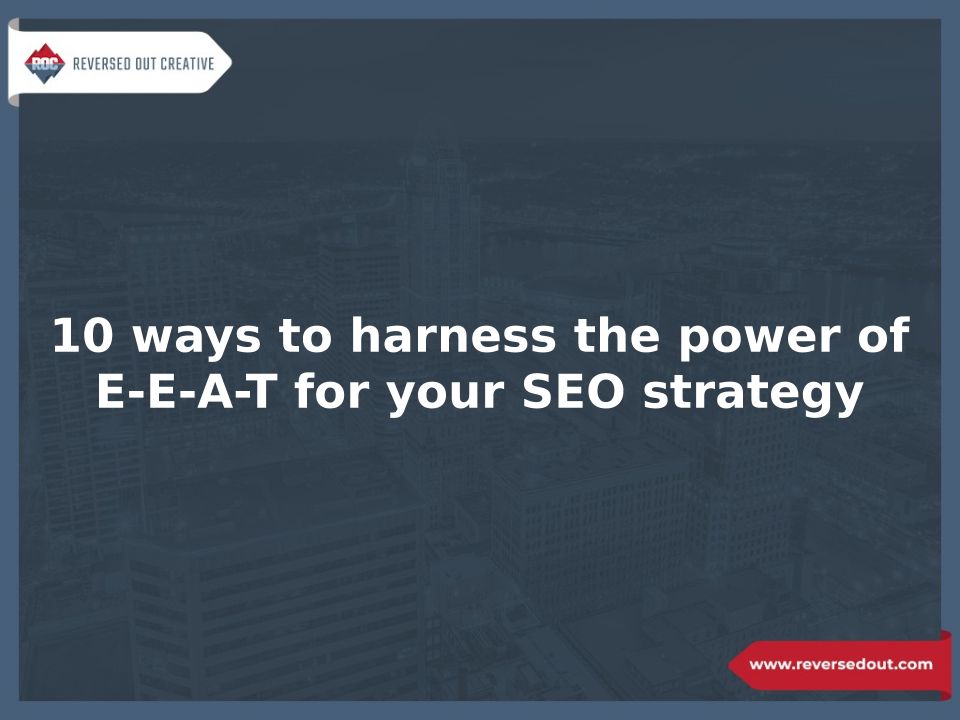 ROC REVERSED OUT CREATIVE

10 ways to harness the power of E-E-A-T for your SEO strategy

www.reversedout.com